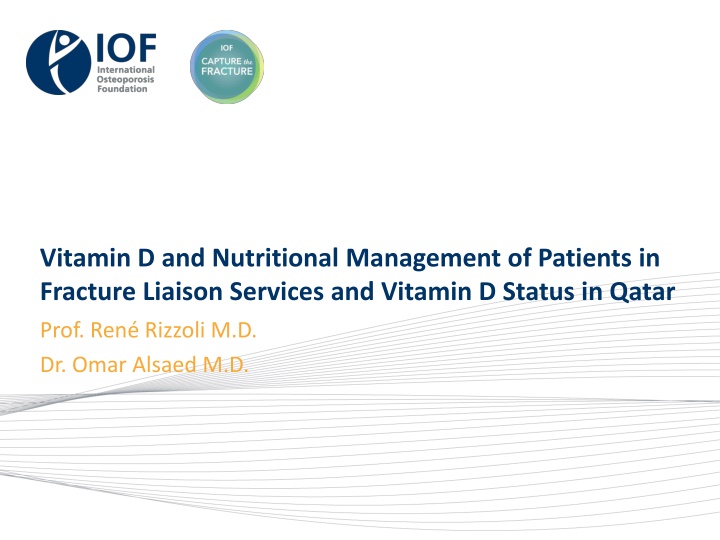 IOF
International Osteoporosis Foundation

IOF
CAPTURE the FRACTURE

Vitamin D and Nutritional Management of Patients in Fracture Liaison Services and Vitamin D Status in Qatar

Prof. René Rizzoli M.D.

Dr. Omar Alsaed M.D.